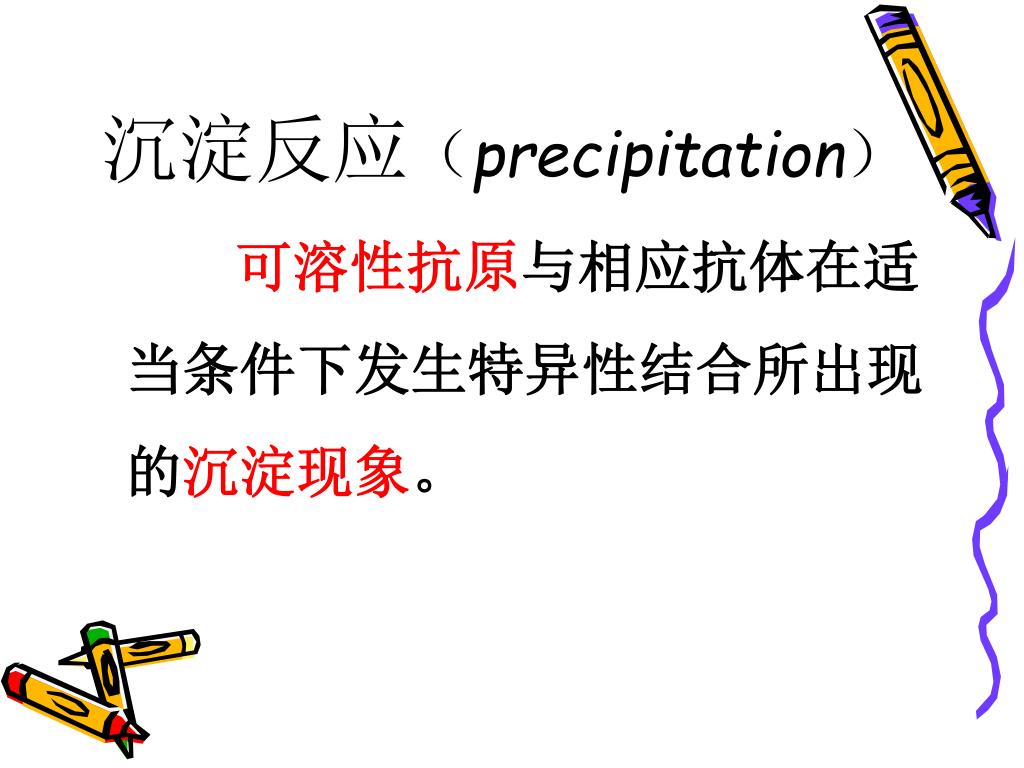 沉淀反应（precipitation）

可溶性抗原与相应抗体在适当条件下发生特异性结合所出现的沉淀现象。